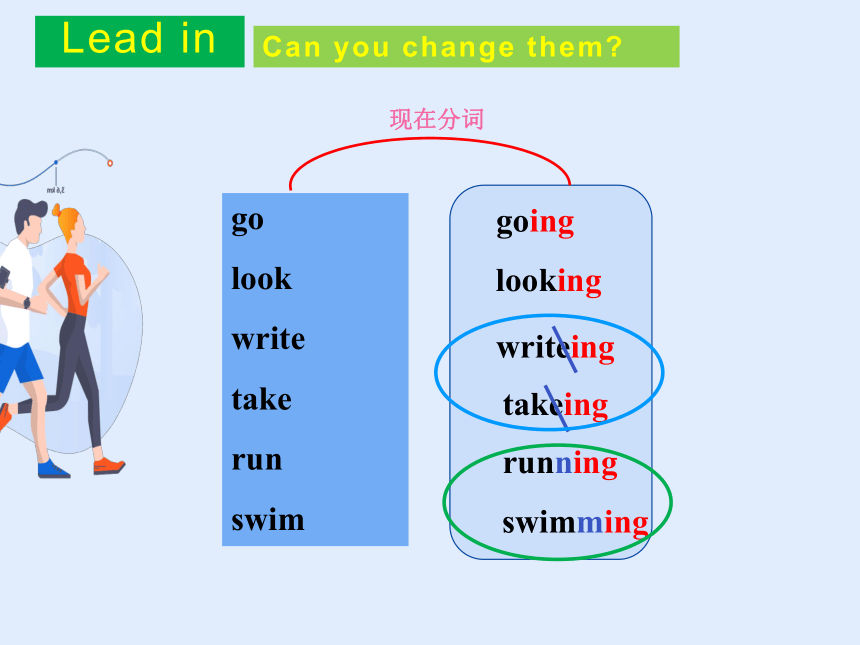 Lead in

Can you change them?

现在分词

go
look
write
take
run
swim

going
looking
writeing
takeing
running
swimming